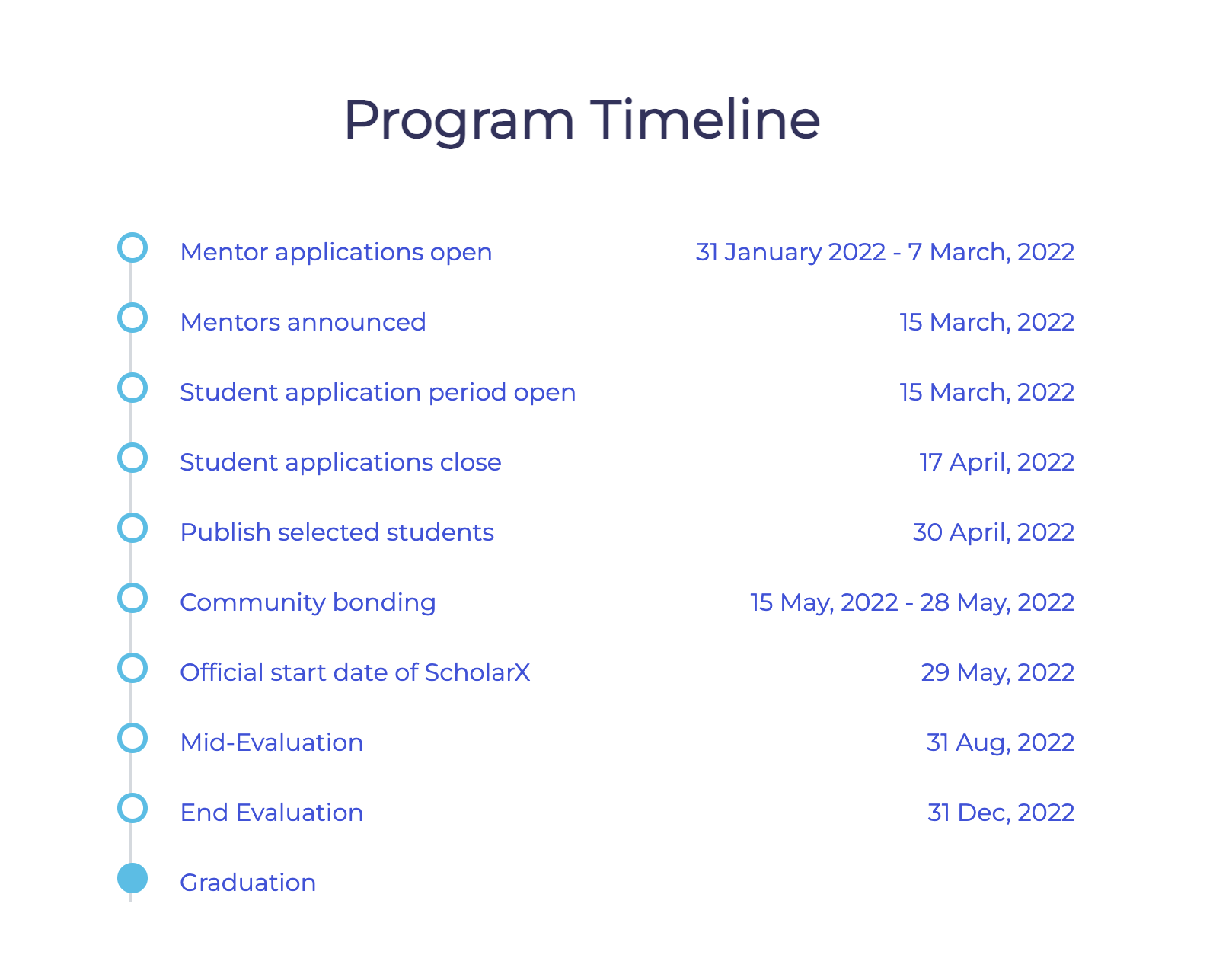 Program Timeline

Mentor applications open 31 January 2022 - 7 March, 2022

Mentors announced 15 March, 2022

Student application period open 15 March, 2022

Student applications close 17 April, 2022

Publish selected students 30 April, 2022

Community bonding 15 May, 2022 - 28 May, 2022

Official start date of ScholarX 29 May, 2022

Mid-Evaluation 31 Aug, 2022

End Evaluation 31 Dec, 2022

Graduation